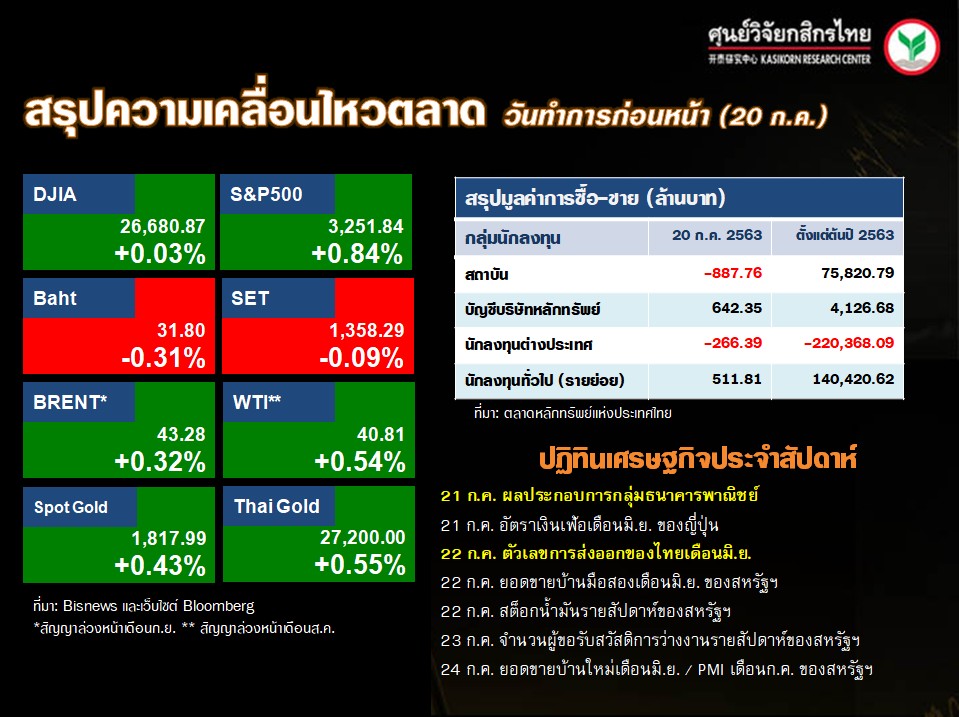 ศูนย์วิจัยกสิกรไทย
开泰研究中心 KASIKORN RESEARCH CENTER

สรุปความเคลื่อนไหวตลาด วันทำการก่อนหน้า (20 ก.ค.)

DJIA
26,680.87
+0.03%

S&P500
3,251.84
+0.84%

Baht
31.80
-0.31%

SET
1,358.29
-0.09%

BRENT*
43.28
+0.32%

WTI**
40.81
+0.54%

Spot Gold
1,817.99
+0.43%

Thai Gold
27,200.00
+0.55%

ที่มา: Bisnews และเว็บไซต์ Bloomberg
*สัญญาล่วงหน้าเดือนก.ย. ** สัญญาล่วงหน้าเดือนส.ค.

สรุปมูลค่าการซื้อ-ขาย (ล้านบาท)

| กลุ่มนักลงทุน | 20 ก.ค. 2563 | ตั้งแต่ต้นปี 2563 |
|---|---|---|
| สถาบัน | -887.76 | 75,820.79 |
| บัญชีบริษัทหลักทรัพย์ | 642.35 | 4,126.68 |
| นักลงทุนต่างประเทศ | -266.39 | -220,368.09 |
| นักลงทุนทั่วไป (รายย่อย) | 511.81 | 140,420.62 |

ที่มา: ตลาดหลักทรัพย์แห่งประเทศไทย

ปฏิทินเศรษฐกิจประจำสัปดาห์

21 ก.ค. ผลประกอบการกลุ่มธนาคารพาณิชย์
21 ก.ค. อัตราเงินเฟ้อเดือนมิ.ย. ของญี่ปุ่น
22 ก.ค. ตัวเลขการส่งออกของไทยเดือนมิ.ย.
22 ก.ค. ยอดขายบ้านมือสองเดือนมิ.ย. ของสหรัฐฯ
22 ก.ค. สต็อกน้ำมันรายสัปดาห์ของสหรัฐฯ
23 ก.ค. จำนวนผู้ขอรับสวัสดิการว่างงานรายสัปดาห์ของสหรัฐฯ
24 ก.ค. ยอดขายบ้านใหม่เดือนมิ.ย. / PMI เดือนก.ค. ของสหรัฐฯ